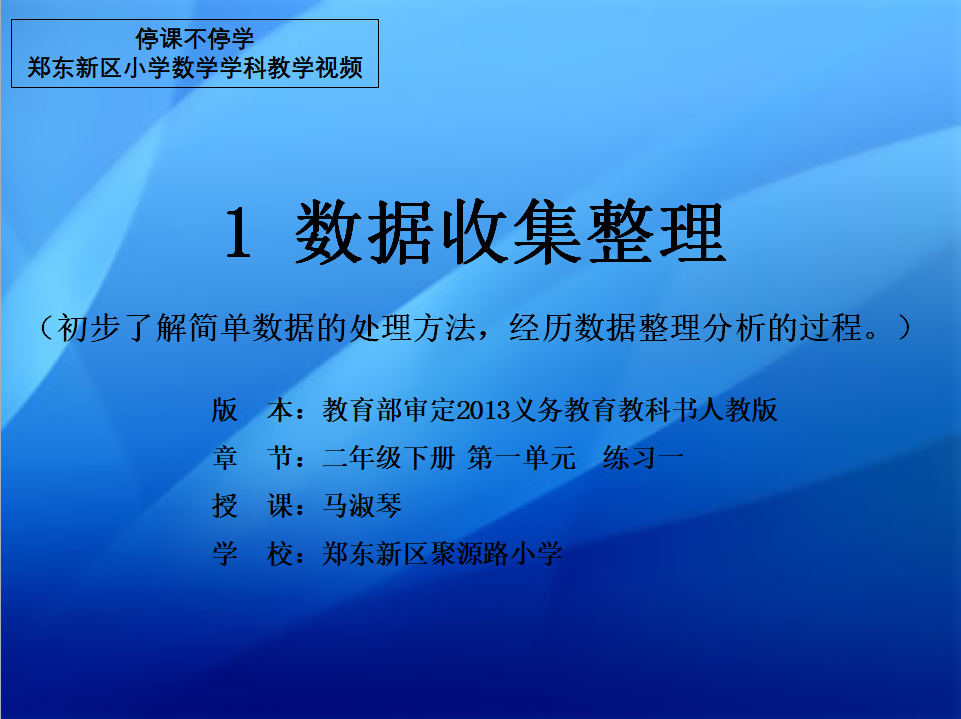 停课不停学
郑东新区小学数学学科教学视频

1 数据收集整理

（初步了解简单数据的处理方法，经历数据整理分析的过程。）

版　本：教育部审定2013义务教育教科书人教版
章　节：二年级下册 第一单元　练习一
授　课：马淑琴
学　校：郑东新区聚源路小学